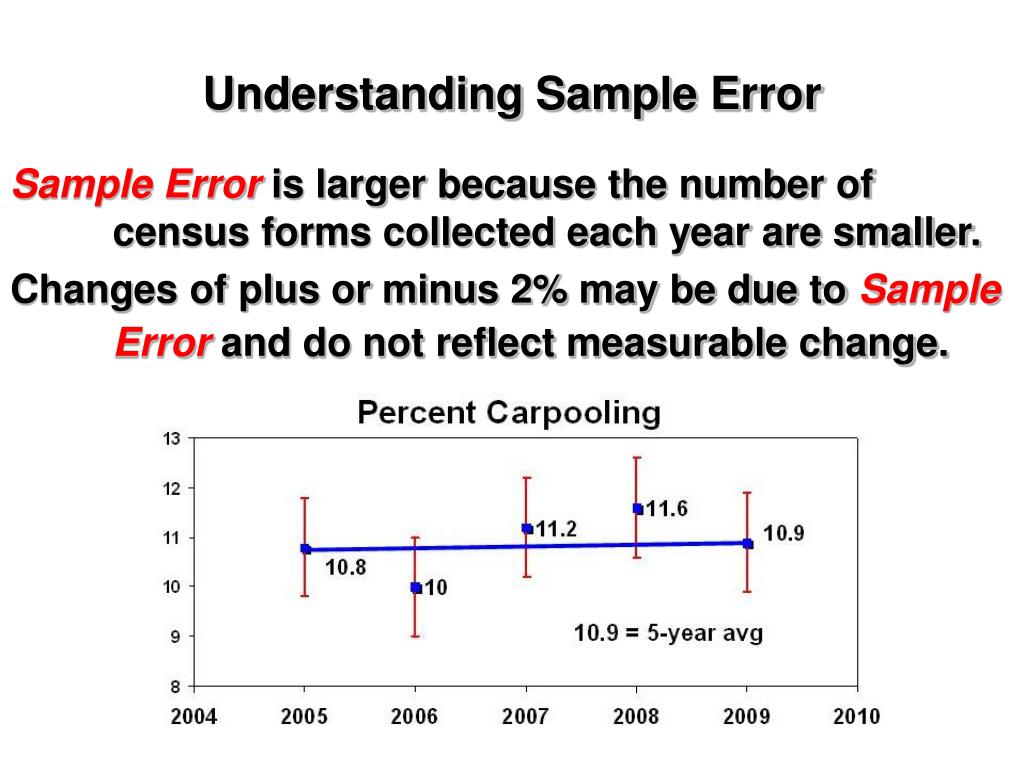 Understanding Sample Error

Sample Error is larger because the number of census forms collected each year are smaller.

Changes of plus or minus 2% may be due to Sample Error and do not reflect measurable change.

Percent Carpooling

13
12
11
10
9
8

10.8
10
11.2
11.6
10.9

10.9 = 5-year avg

2004 2005 2006 2007 2008 2009 2010